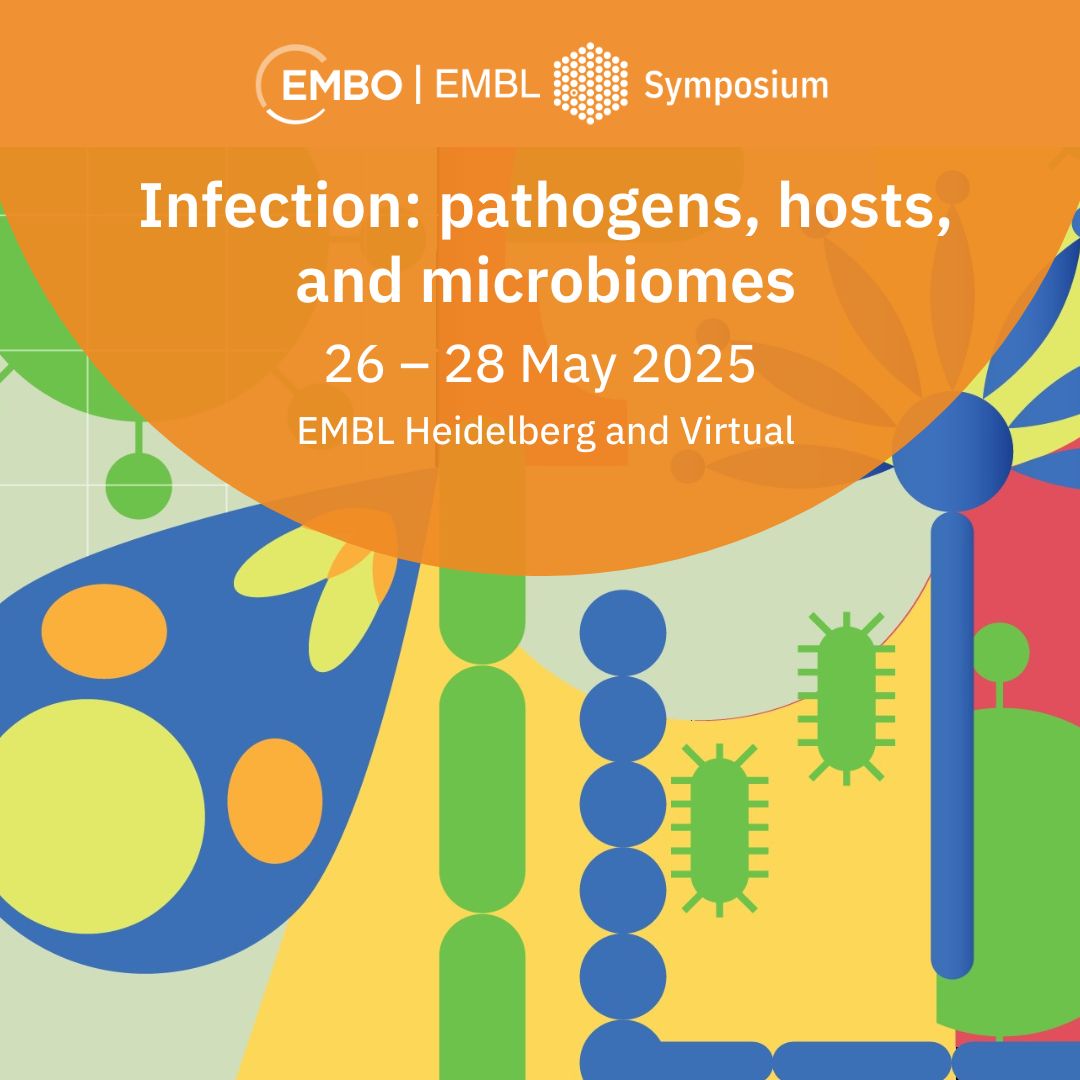 EMBO | EMBL Symposium

Infection: pathogens, hosts, and microbiomes

26 – 28 May 2025

EMBL Heidelberg and Virtual